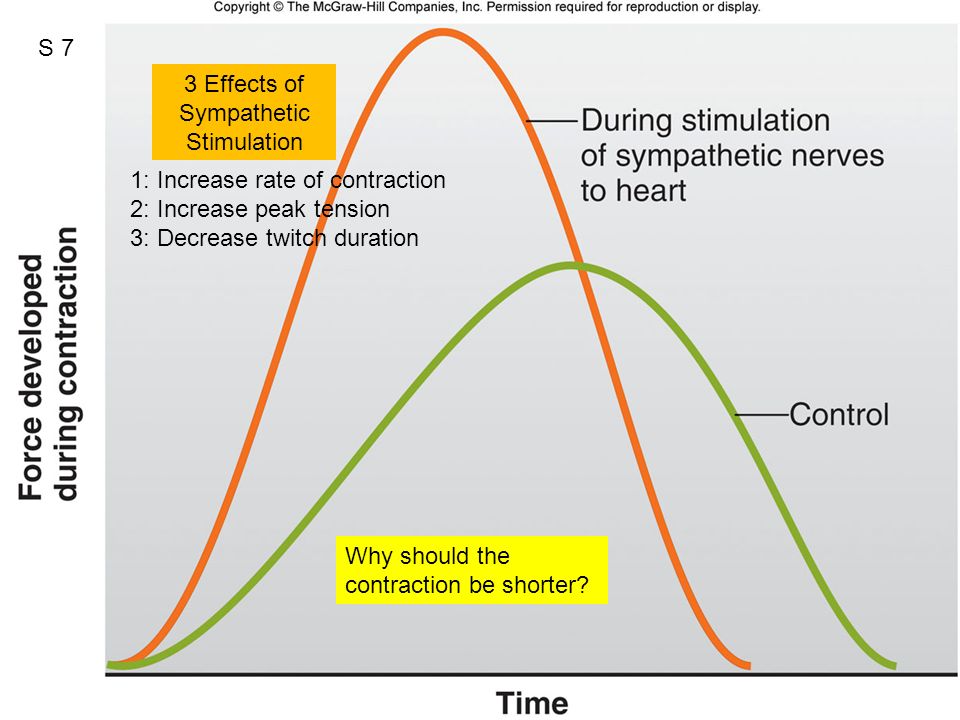 Copyright © The McGraw-Hill Companies, Inc. Permission required for reproduction or display.

S 7

3 Effects of Sympathetic Stimulation

1: Increase rate of contraction
2: Increase peak tension
3: Decrease twitch duration

During stimulation of sympathetic nerves to heart

Control

Why should the contraction be shorter?

Force developed during contraction

Time